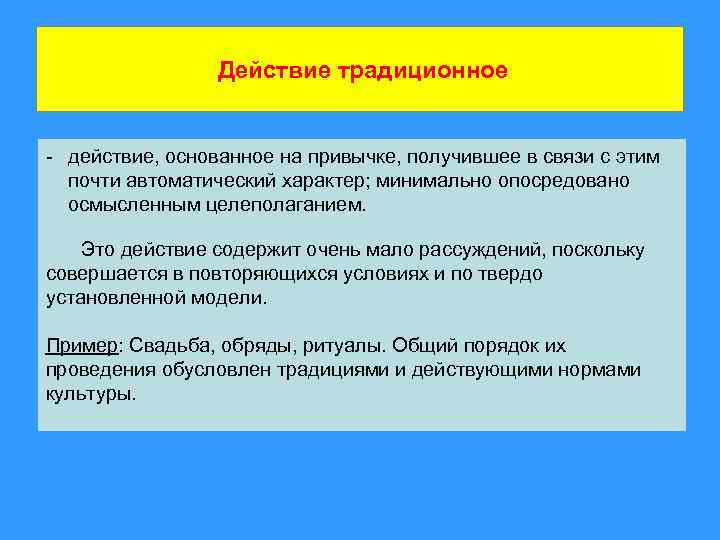 Действие традиционное

- действие, основанное на привычке, получившее в связи с этим почти автоматический характер; минимально опосредовано осмысленным целеполаганием.

Это действие содержит очень мало рассуждений, поскольку совершается в повторяющихся условиях и по твердо установленной модели.

Пример: Свадьба, обряды, ритуалы. Общий порядок их проведения обусловлен традициями и действующими нормами культуры.